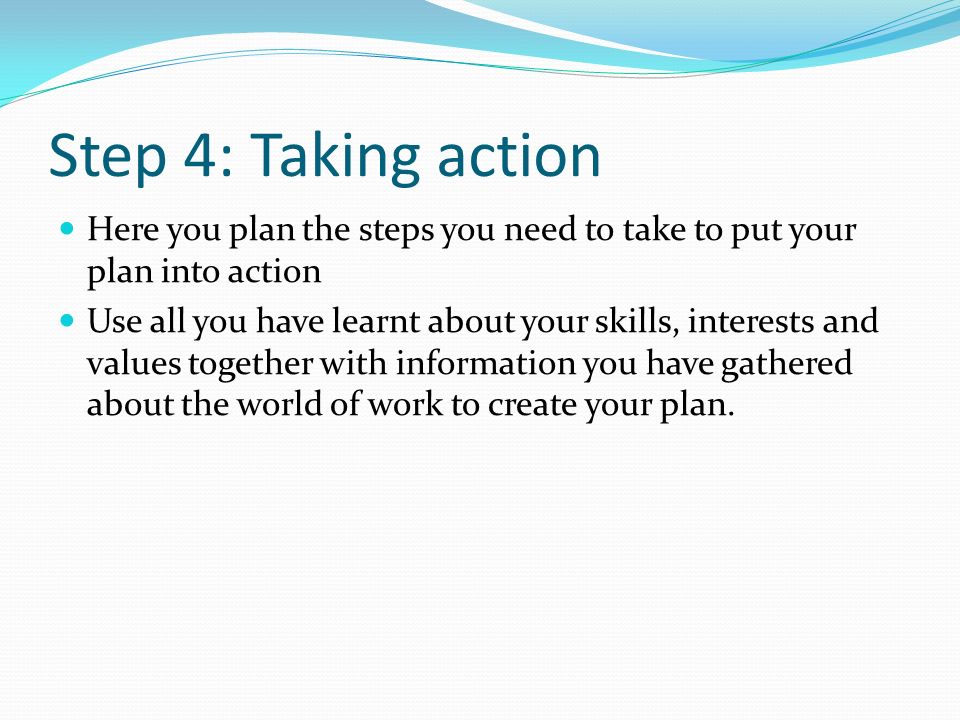 Step 4: Taking action

- Here you plan the steps you need to take to put your plan into action
- Use all you have learnt about your skills, interests and values together with information you have gathered about the world of work to create your plan.